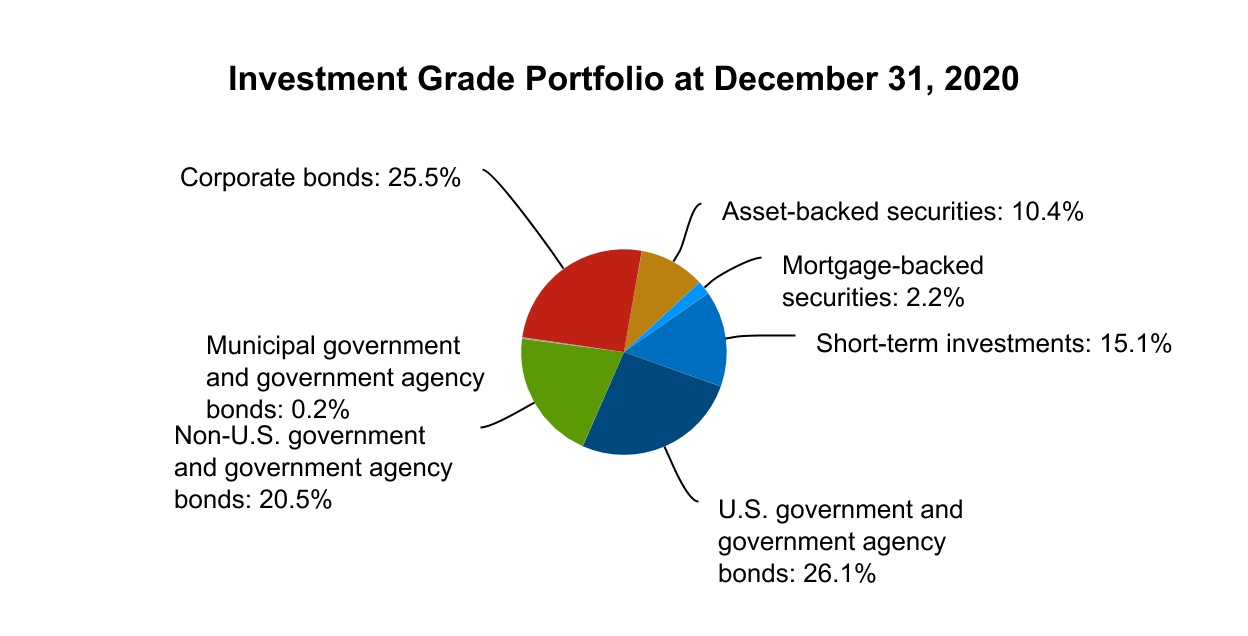 Investment Grade Portfolio at December 31, 2020

Corporate bonds: 25.5%

Asset-backed securities: 10.4%

Mortgage-backed securities: 2.2%

Short-term investments: 15.1%

Municipal government and government agency bonds: 0.2%

Non-U.S. government and government agency bonds: 20.5%

U.S. government and government agency bonds: 26.1%